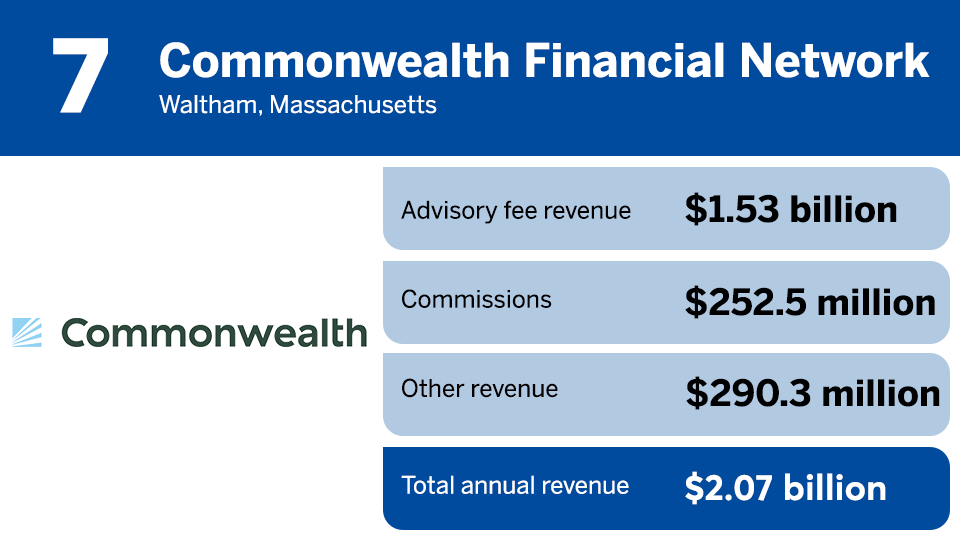 7 Commonwealth Financial Network
Waltham, Massachusetts

Commonwealth

| Advisory fee revenue | $1.53 billion |
|---|---|
| Commissions | $252.5 million |
| Other revenue | $290.3 million |
| Total annual revenue | $2.07 billion |